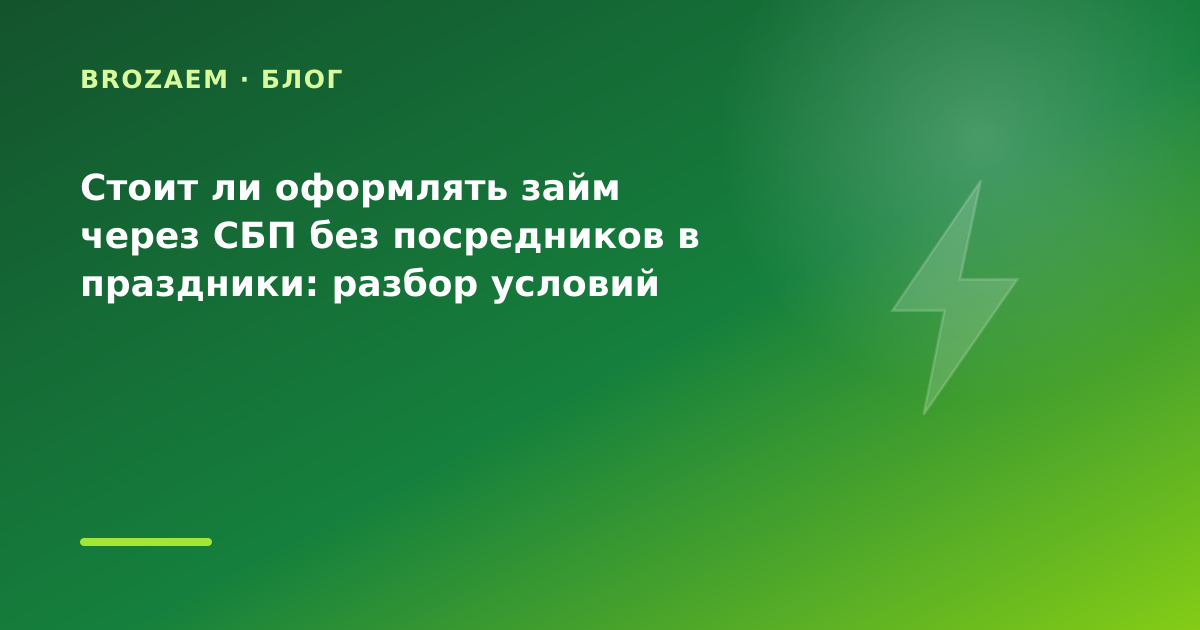 BROZAEM · БЛОГ

Стоит ли оформлять займ через СБП без посредников в праздники: разбор условий